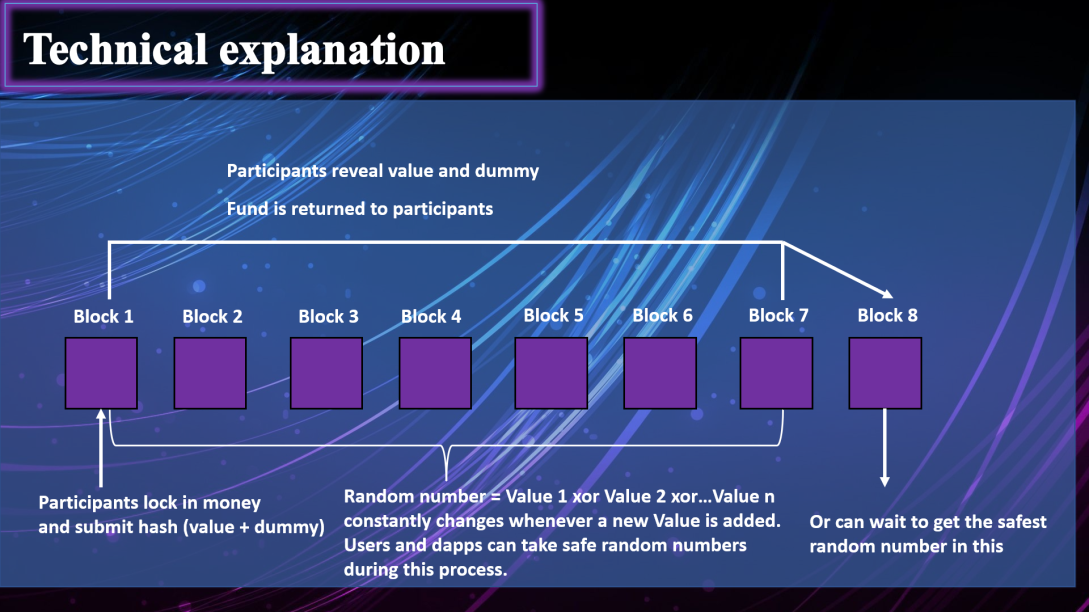 Technical explanation

Participants reveal value and dummy

Fund is returned to participants

Block 1 Block 2 Block 3 Block 4 Block 5 Block 6 Block 7 Block 8

Participants lock in money and submit hash (value + dummy)

Random number = Value 1 xor Value 2 xor…Value n constantly changes whenever a new Value is added. Users and dapps can take safe random numbers during this process.

Or can wait to get the safest random number in this